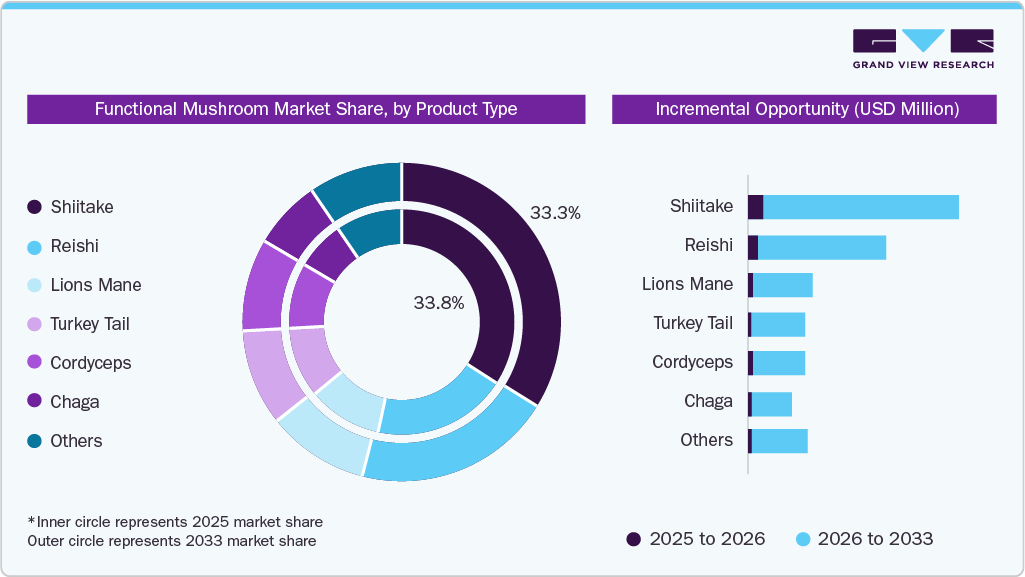 GRAND VIEW RESEARCH

Functional Mushroom Market Share, by Product Type

Shiitake
Reishi
Lions Mane
Turkey Tail
Cordyceps
Chaga
Others

33.3%
33.8%

*Inner circle represents 2025 market share
Outer circle represents 2033 market share

Incremental Opportunity (USD Million)

Shiitake
Reishi
Lions Mane
Turkey Tail
Cordyceps
Chaga
Others

2025 to 2026
2026 to 2033